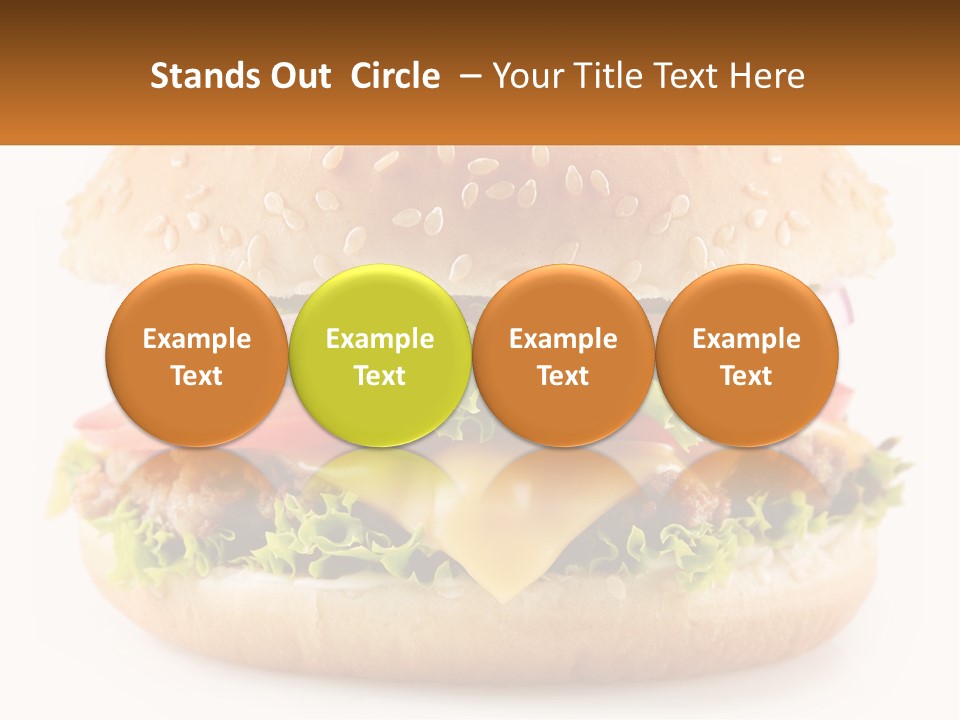 Stands Out Circle – Your Title Text Here

Example Text

Example Text

Example Text

Example Text